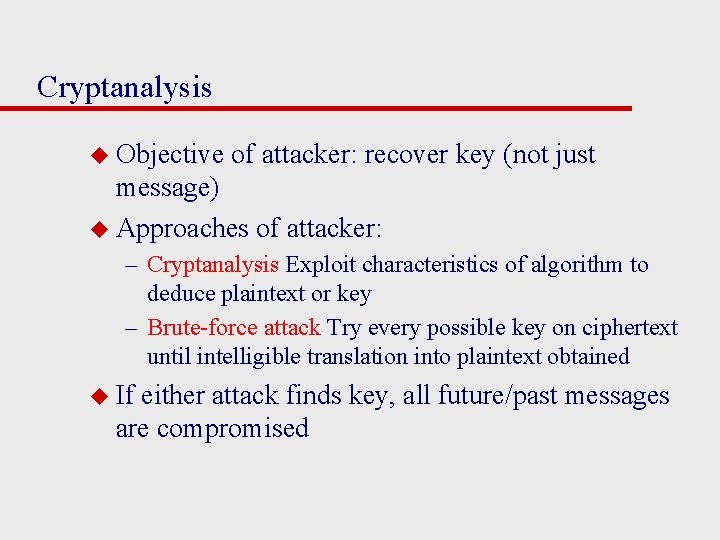 Cryptanalysis

◆ Objective of attacker: recover key (not just message)

◆ Approaches of attacker:

– Cryptanalysis Exploit characteristics of algorithm to deduce plaintext or key

– Brute-force attack Try every possible key on ciphertext until intelligible translation into plaintext obtained

◆ If either attack finds key, all future/past messages are compromised